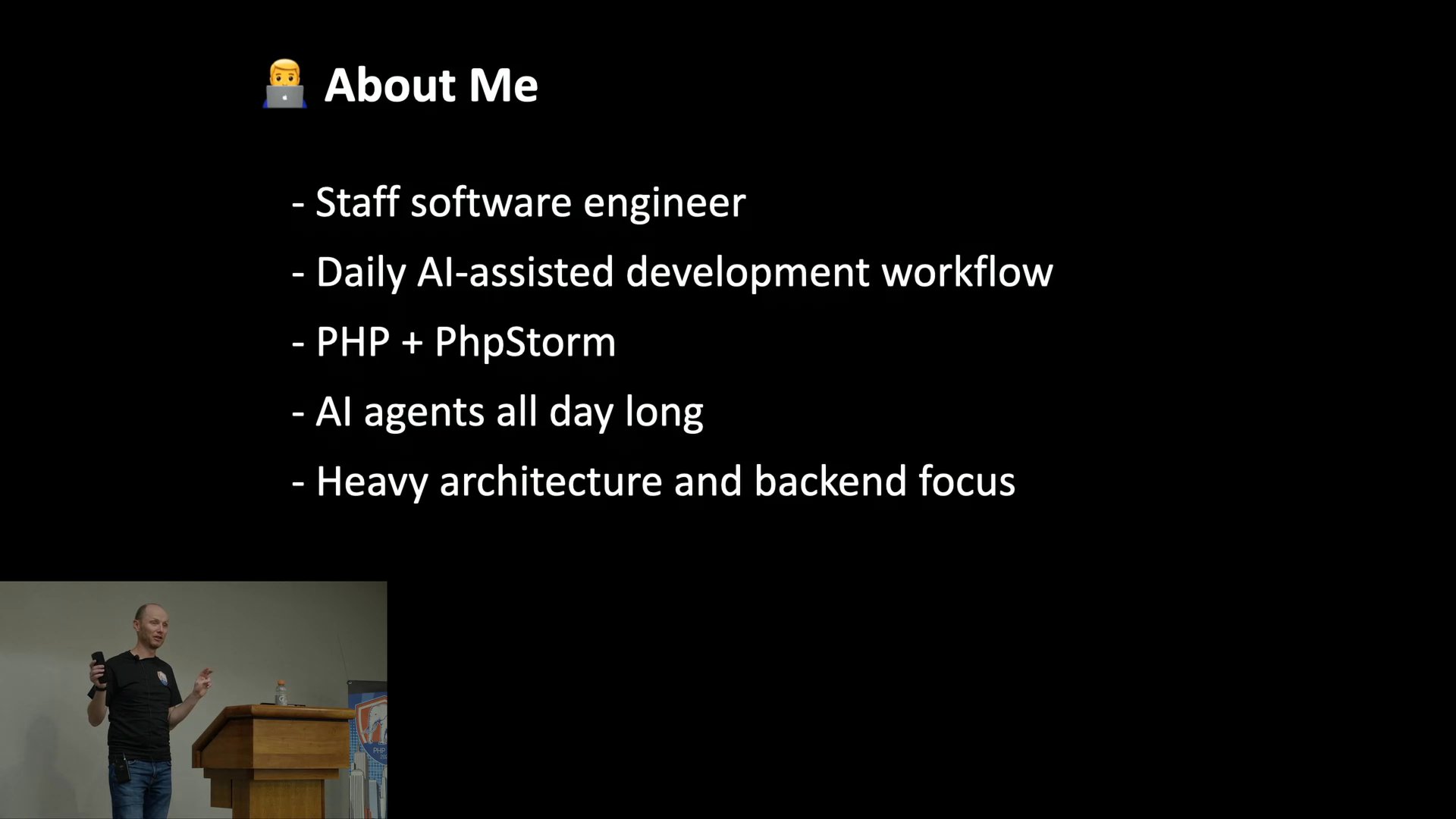 About Me

- Staff software engineer
- Daily AI-assisted development workflow
- PHP + PhpStorm
- AI agents all day long
- Heavy architecture and backend focus